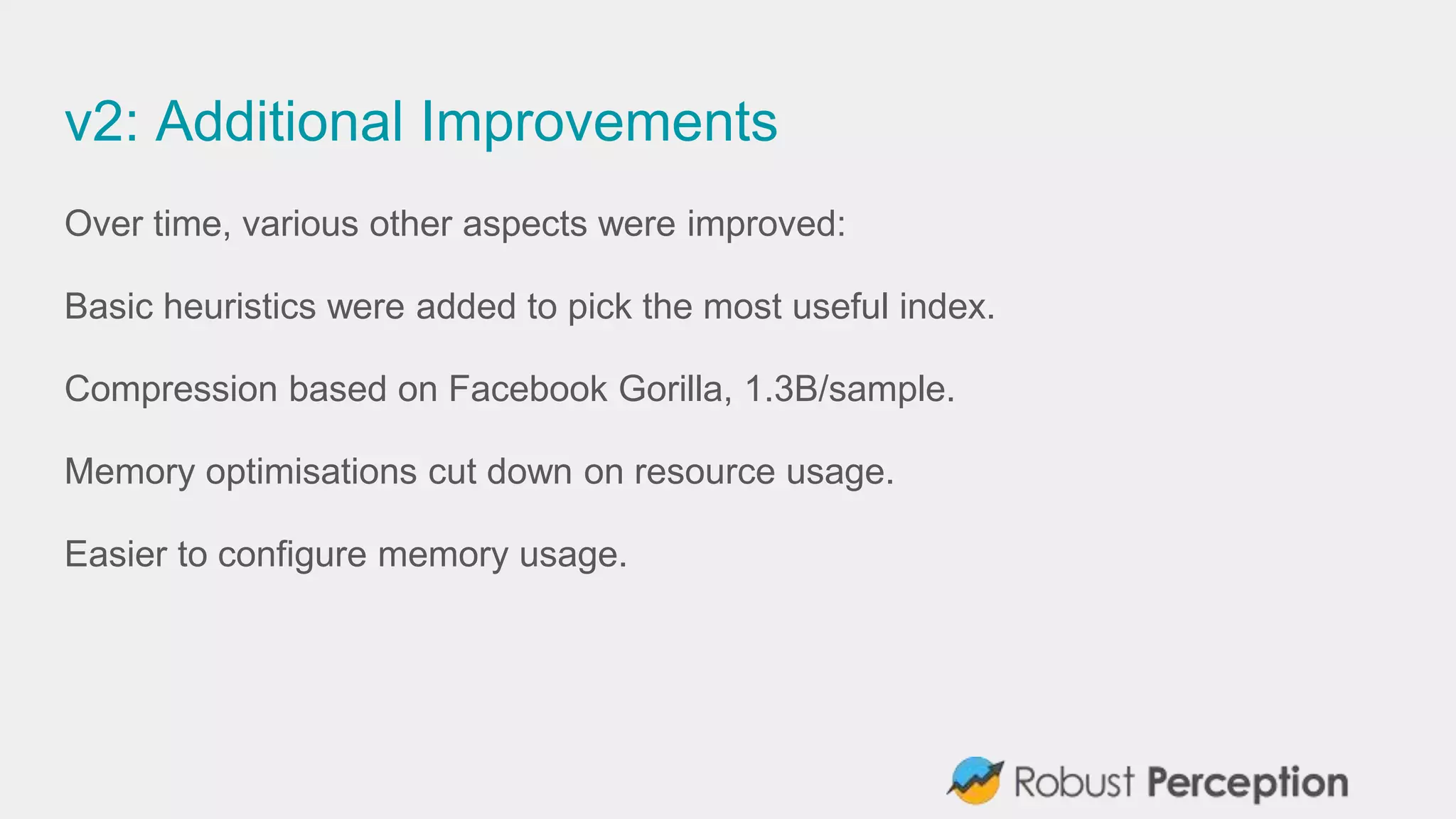 v2: Additional Improvements

Over time, various other aspects were improved:

Basic heuristics were added to pick the most useful index.

Compression based on Facebook Gorilla, 1.3B/sample.

Memory optimisations cut down on resource usage.

Easier to configure memory usage.

Robust Perception